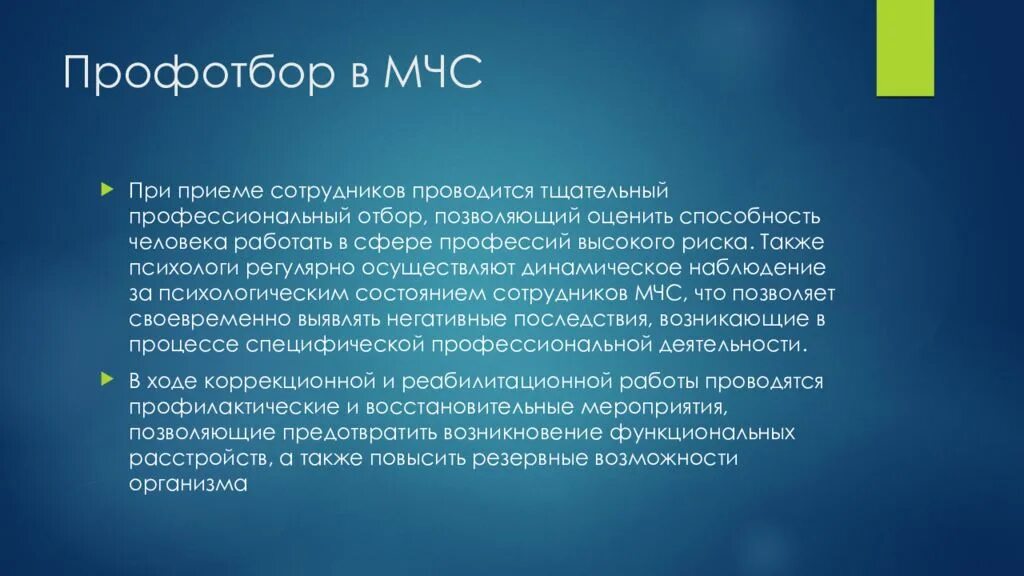 Профотбор в МЧС

При приеме сотрудников проводится тщательный профессиональный отбор, позволяющий оценить способность человека работать в сфере профессий высокого риска. Также психологи регулярно осуществляют динамическое наблюдение за психологическим состоянием сотрудников МЧС, что позволяет своевременно выявлять негативные последствия, возникающие в процессе специфической профессиональной деятельности.

В ходе коррекционной и реабилитационной работы проводятся профилактические и восстановительные мероприятия, позволяющие предотвратить возникновение функциональных расстройств, а также повысить резервные возможности организма